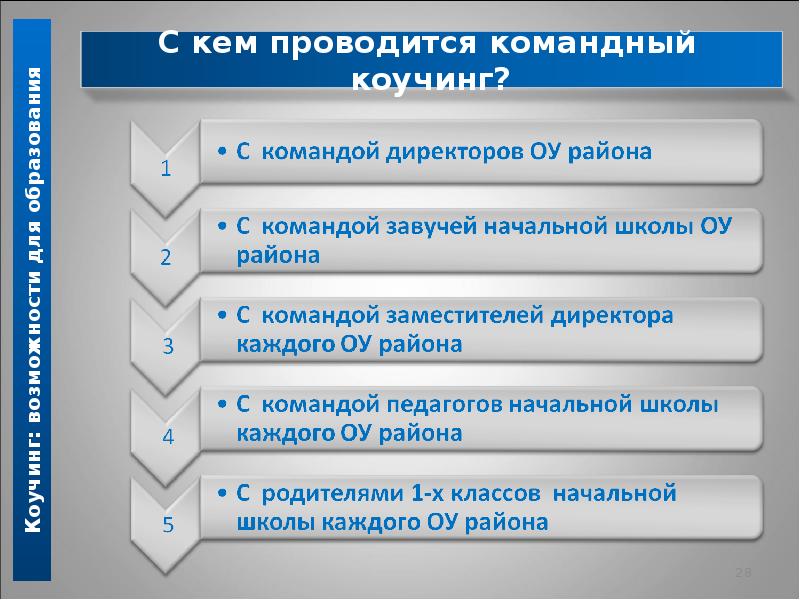 Коучинг: возможности для образования

С кем проводится командный коучинг?

1
• С командой директоров ОУ района

2
• С командой завучей начальной школы ОУ района

3
• С командой заместителей директора каждого ОУ района

4
• С командой педагогов начальной школы каждого ОУ района

5
• С родителями 1-х классов начальной школы каждого ОУ района

28